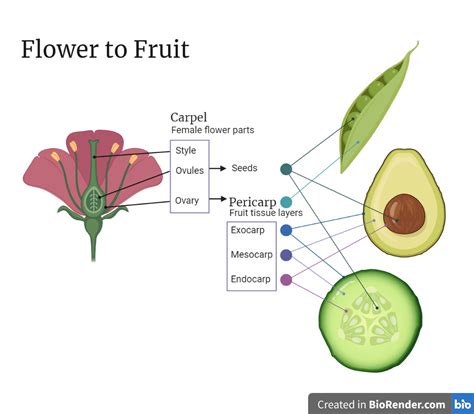 Flower to Fruit

Carpel
Female flower parts

Style
Ovules
Ovary

Seeds

Pericarp
Fruit tissue layers

Exocarp
Mesocarp
Endocarp

Created in BioRender.com bio